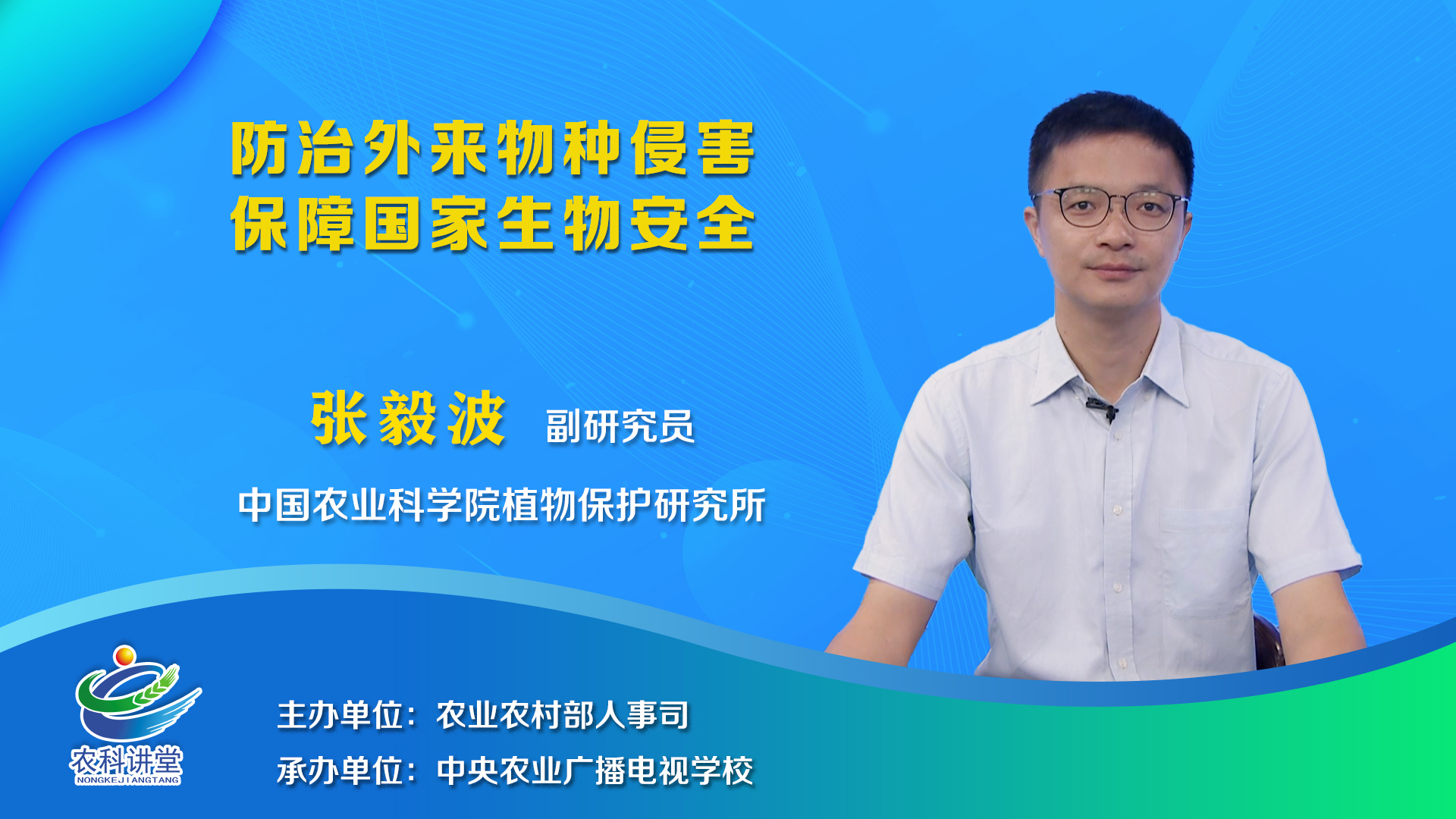 防治外来物种侵害
保障国家生物安全

张毅波 副研究员

中国农业科学院植物保护研究所

农科讲堂
NONGKEJIANGTANG

主办单位：农业农村部人事司
承办单位：中央农业广播电视学校